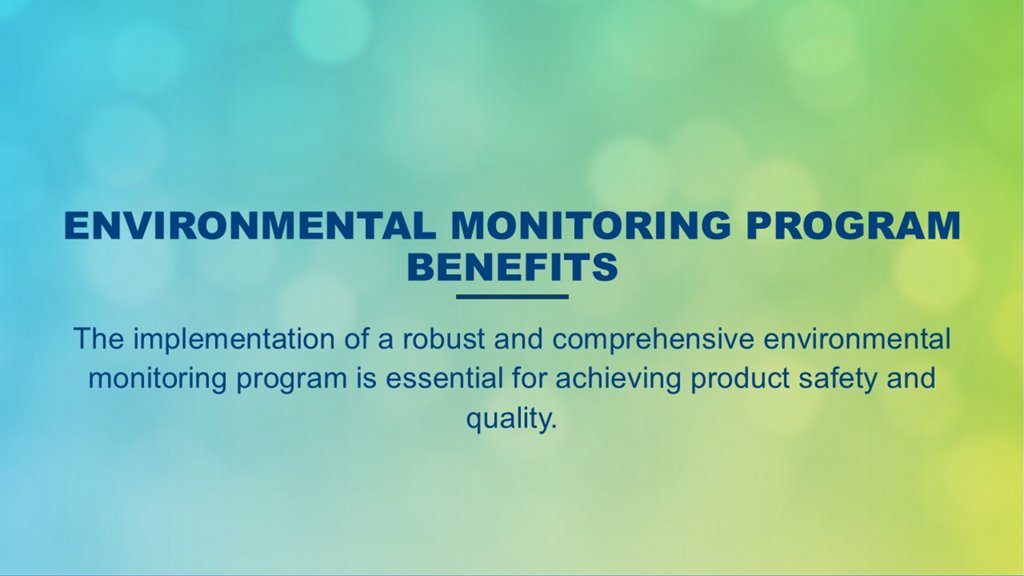 ENVIRONMENTAL MONITORING PROGRAM BENEFITS

The implementation of a robust and comprehensive environmental monitoring program is essential for achieving product safety and quality.